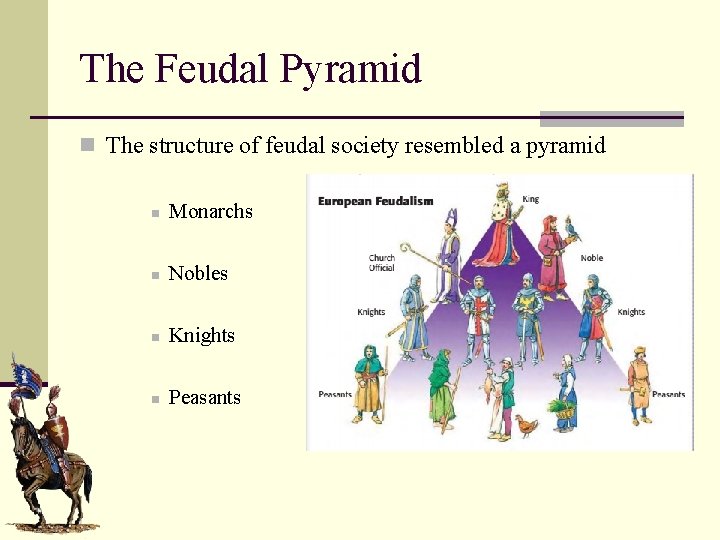 The Feudal Pyramid

The structure of feudal society resembled a pyramid

Monarchs

Nobles

Knights

Peasants

European Feudalism

King

Church Official

Noble

Knights

Knights

Peasants

Peasants